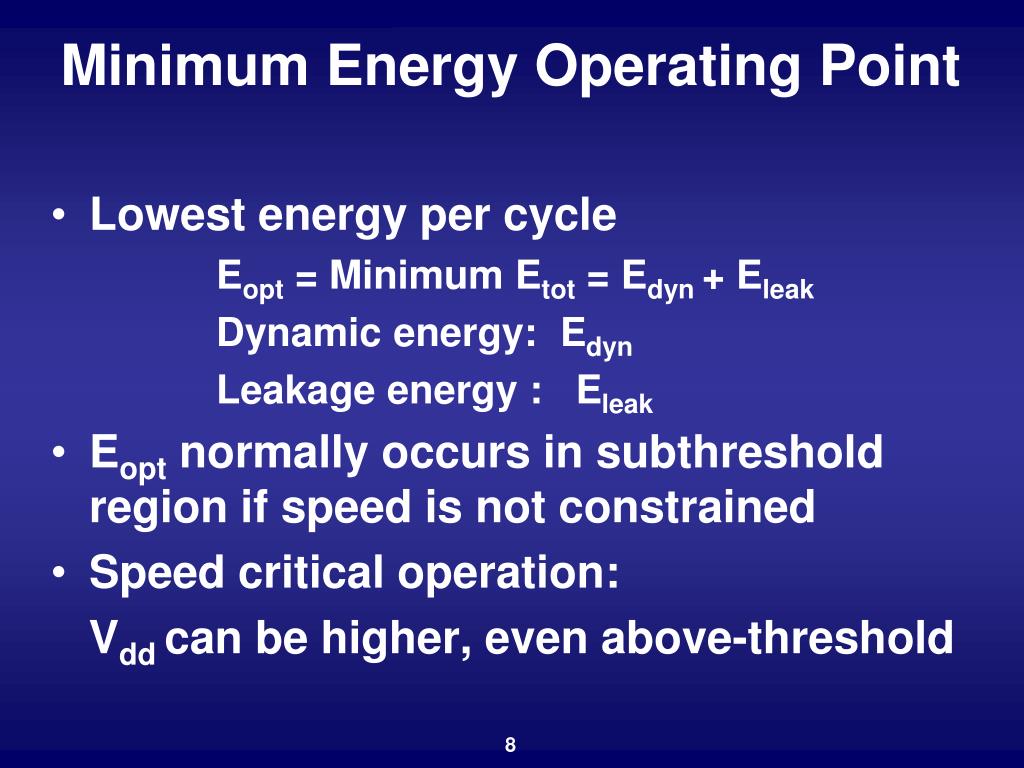 Minimum Energy Operating Point

• Lowest energy per cycle

$E_{opt}$ = Minimum $E_{tot}$ = $E_{dyn}$ + $E_{leak}$

Dynamic energy: $E_{dyn}$

Leakage energy : $E_{leak}$

• $E_{opt}$ normally occurs in subthreshold region if speed is not constrained

• Speed critical operation:

$V_{dd}$ can be higher, even above-threshold

8